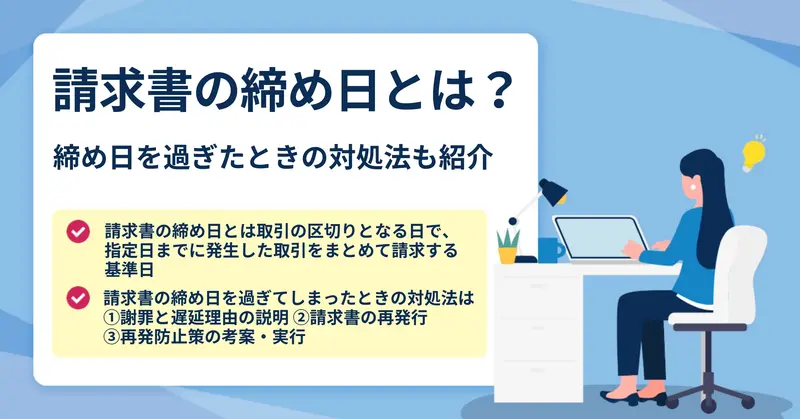 請求書の締め日とは？

締め日を過ぎたときの対処法も紹介

請求書の締め日とは取引の区切りとなる日で、指定日までに発生した取引をまとめて請求する基準日

請求書の締め日を過ぎてしまったときの対処法は①謝罪と遅延理由の説明 ②請求書の再発行 ③再発防止策の考案・実行